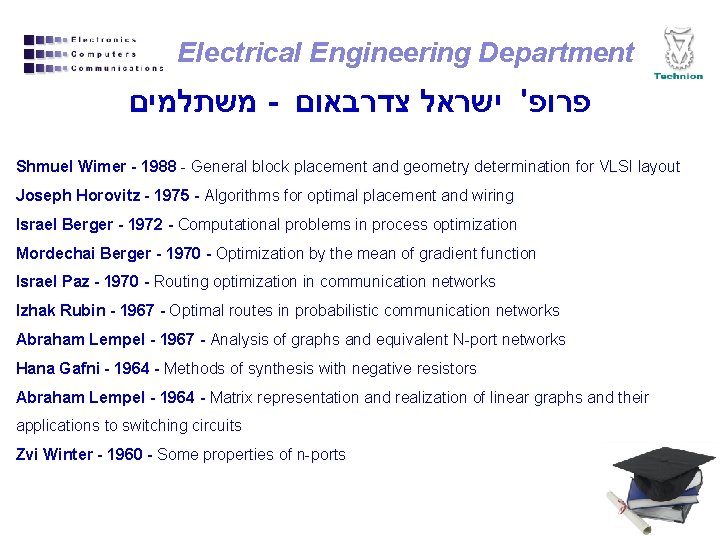 Electronics
Computers
Communications

Electrical Engineering Department

Technion

פרופ' ישראל צדרבאום - משתלמים

Shmuel Wimer - 1988 - General block placement and geometry determination for VLSI layout

Joseph Horovitz - 1975 - Algorithms for optimal placement and wiring

Israel Berger - 1972 - Computational problems in process optimization

Mordechai Berger - 1970 - Optimization by the mean of gradient function

Israel Paz - 1970 - Routing optimization in communication networks

Izhak Rubin - 1967 - Optimal routes in probabilistic communication networks

Abraham Lempel - 1967 - Analysis of graphs and equivalent N-port networks

Hana Gafni - 1964 - Methods of synthesis with negative resistors

Abraham Lempel - 1964 - Matrix representation and realization of linear graphs and their applications to switching circuits

Zvi Winter - 1960 - Some properties of n-ports